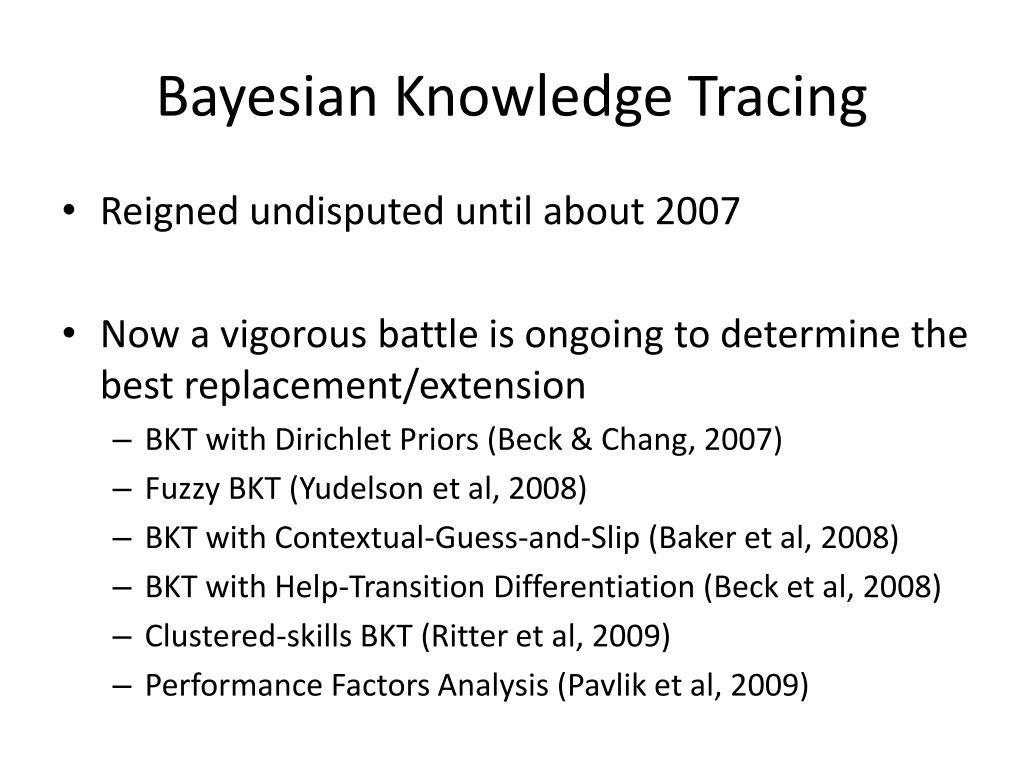 Bayesian Knowledge Tracing

• Reigned undisputed until about 2007

• Now a vigorous battle is ongoing to determine the best replacement/extension
– BKT with Dirichlet Priors (Beck & Chang, 2007)
– Fuzzy BKT (Yudelson et al, 2008)
– BKT with Contextual-Guess-and-Slip (Baker et al, 2008)
– BKT with Help-Transition Differentiation (Beck et al, 2008)
– Clustered-skills BKT (Ritter et al, 2009)
– Performance Factors Analysis (Pavlik et al, 2009)